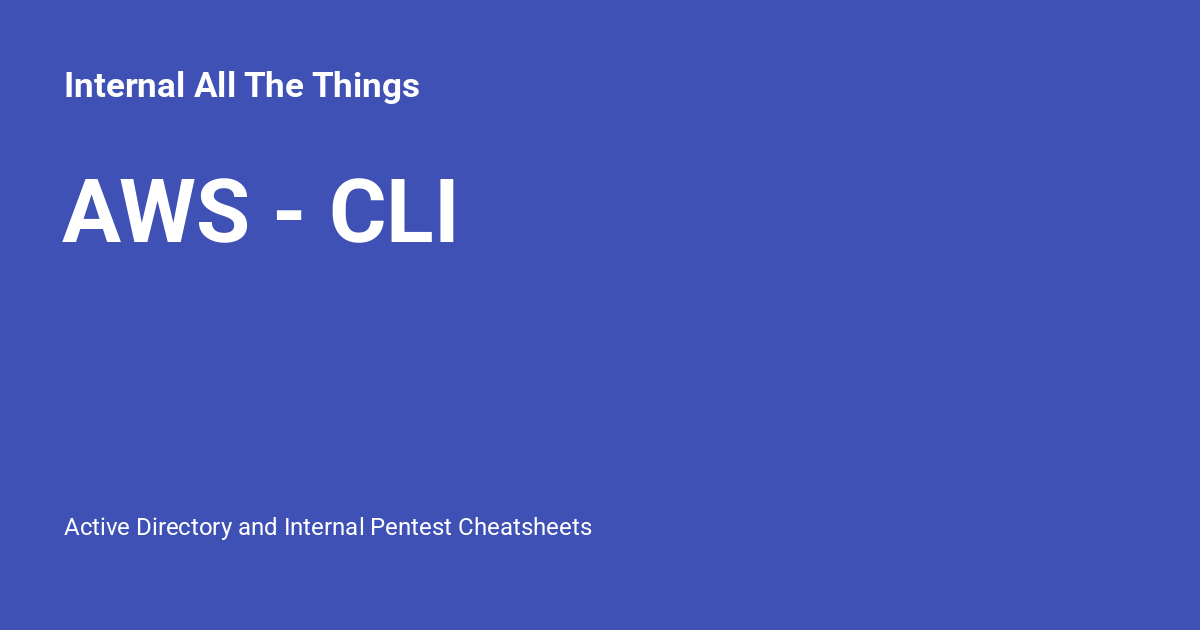 Internal All The Things

AWS - CLI

Active Directory and Internal Pentest Cheatsheets